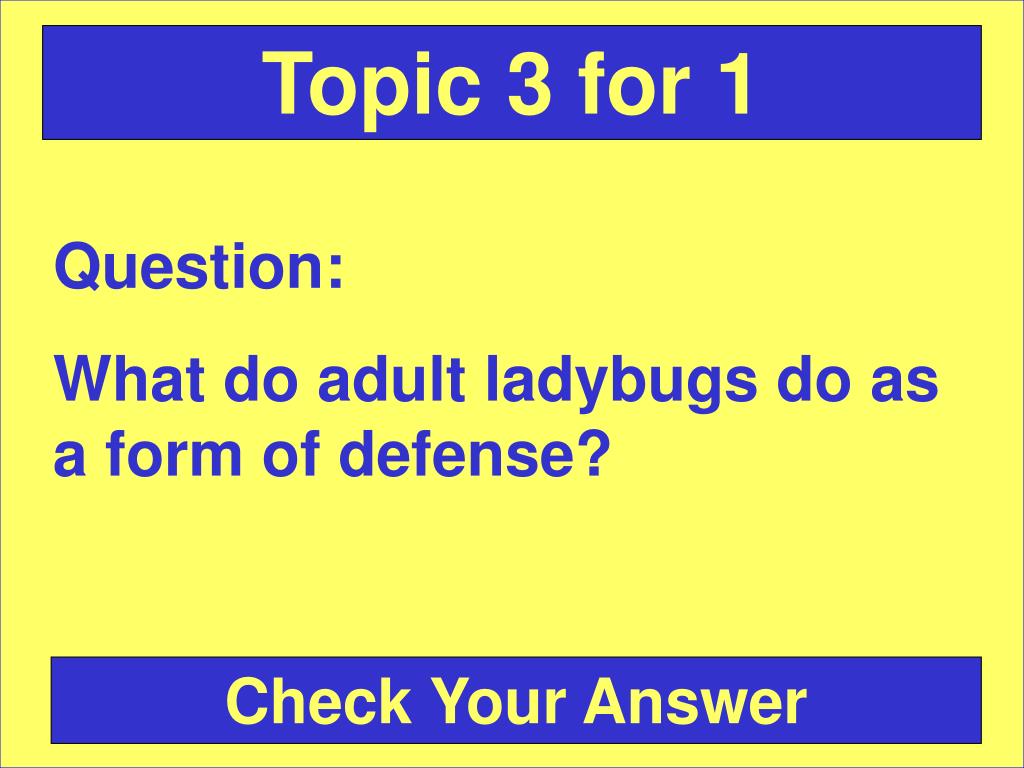 Topic 3 for 1

Question:

What do adult ladybugs do as a form of defense?

Check Your Answer